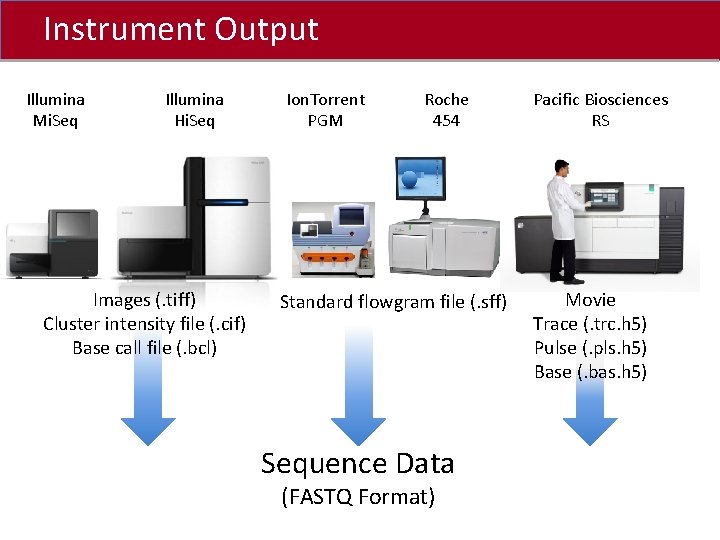 Instrument Output

Illumina MiSeq

Illumina HiSeq

IonTorrent PGM

Roche 454

Pacific Biosciences RS

Images (.tiff)
Cluster intensity file (.cif)
Base call file (.bcl)

Standard flowgram file (.sff)

Movie
Trace (.trc.h5)
Pulse (.pls.h5)
Base (.bas.h5)

Sequence Data
(FASTQ Format)